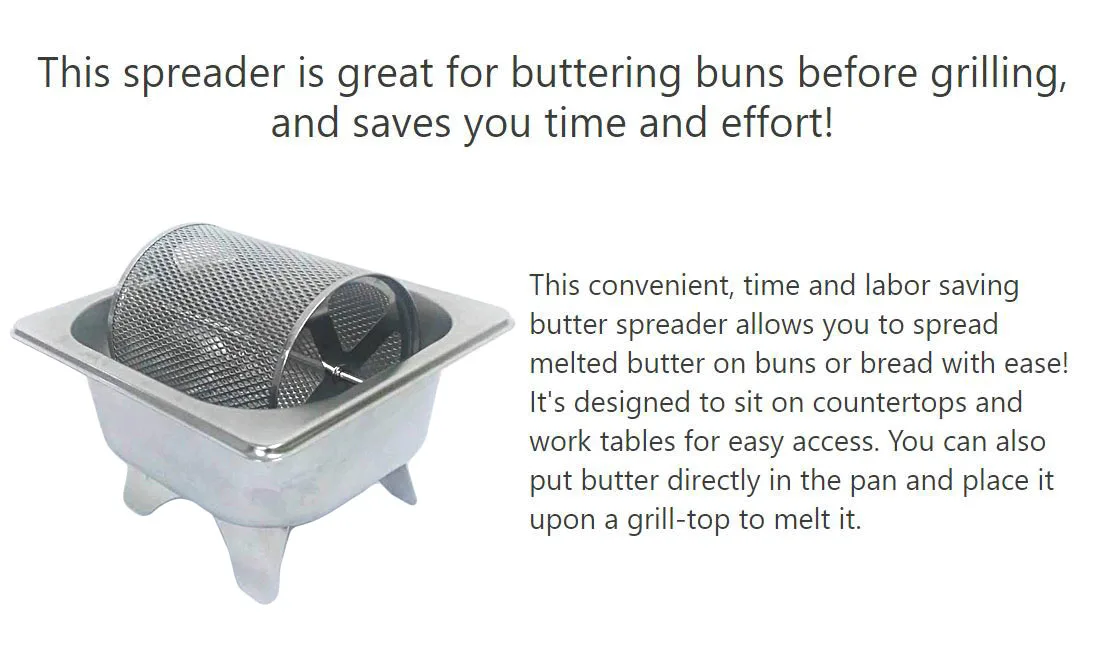 This spreader is great for buttering buns before grilling, and saves you time and effort!

This convenient, time and labor saving butter spreader allows you to spread melted butter on buns or bread with ease! It's designed to sit on countertops and work tables for easy access. You can also put butter directly in the pan and place it upon a grill-top to melt it.